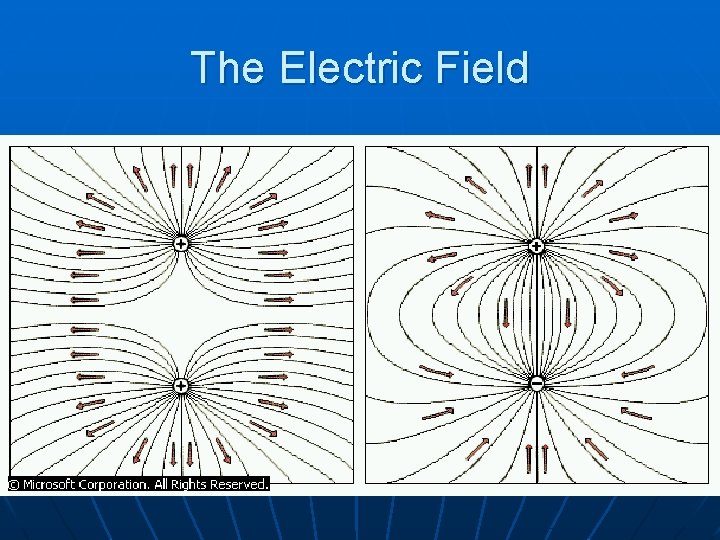 The Electric Field

+

+

+

−

© Microsoft Corporation. All Rights Reserved.